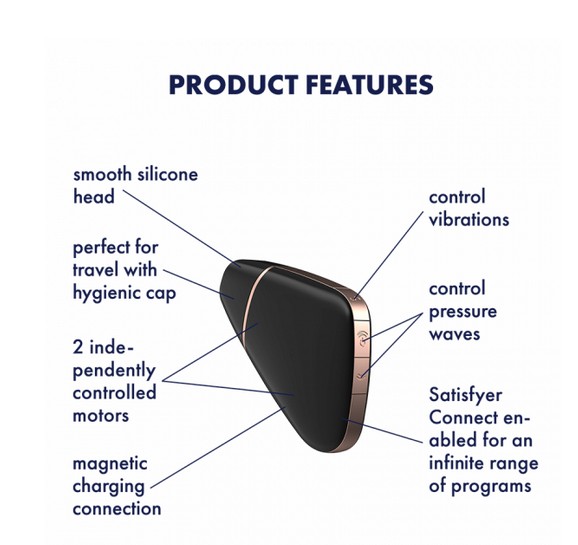 PRODUCT FEATURES

smooth silicone head

perfect for travel with hygienic cap

2 independently controlled motors

magnetic charging connection

control vibrations

control pressure waves

Satisfyer Connect enabled for an infinite range of programs